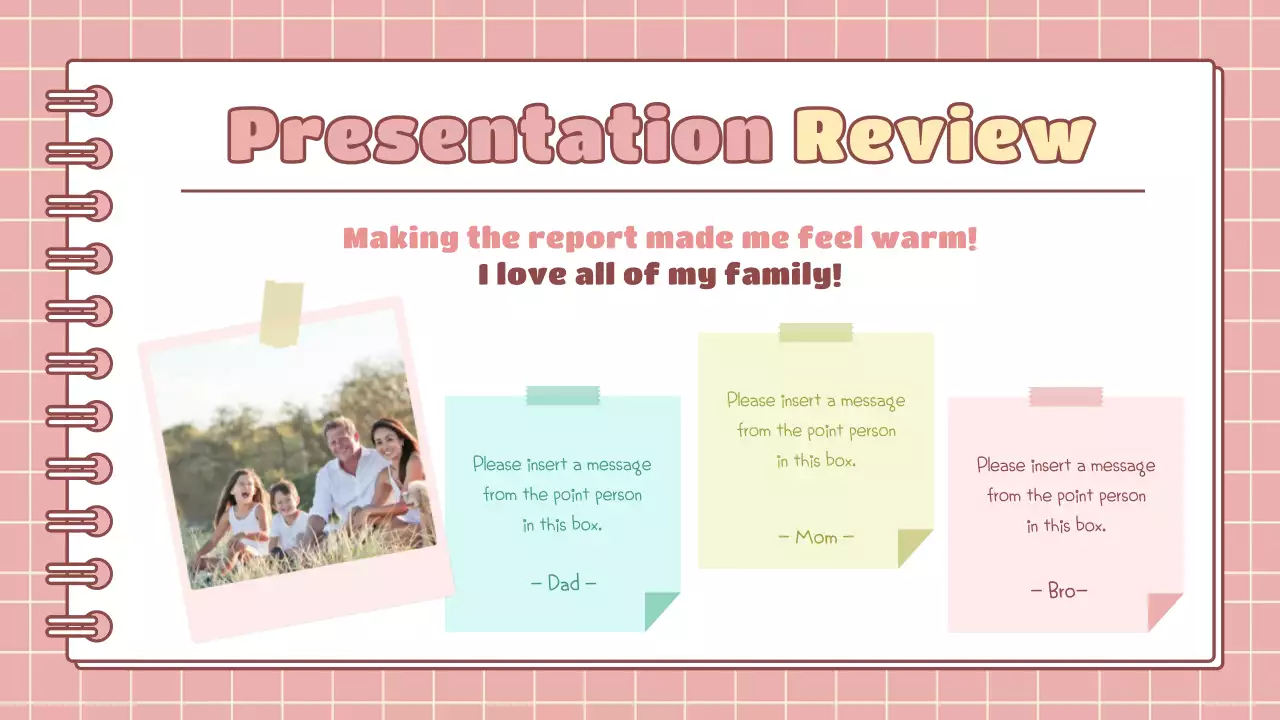 Presentation Review

Making the report made me feel warm!
I love all of my family!

Please insert a message from the point person in this box.

– Dad –

Please insert a message from the point person in this box.

– Mom –

Please insert a message from the point person in this box.

– Bro–